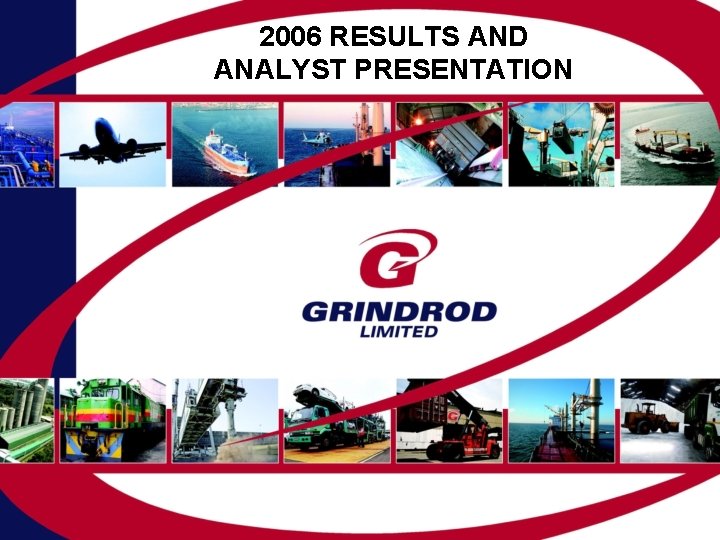 2006 RESULTS AND ANALYST PRESENTATION

GRINDROD
LIMITED